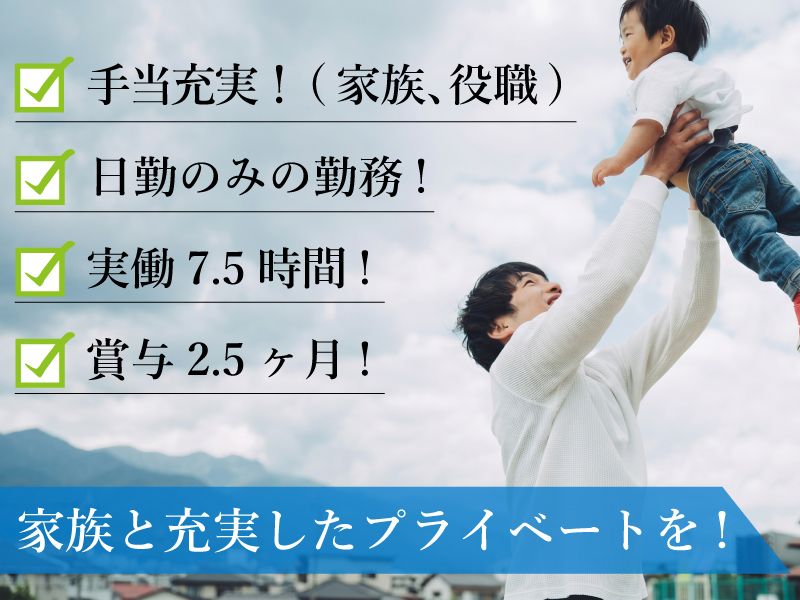 手当充実！（家族、役職）

日勤のみの勤務！

実働 7.5 時間！

賞与 2.5 ヶ月！

家族と充実したプライベートを！